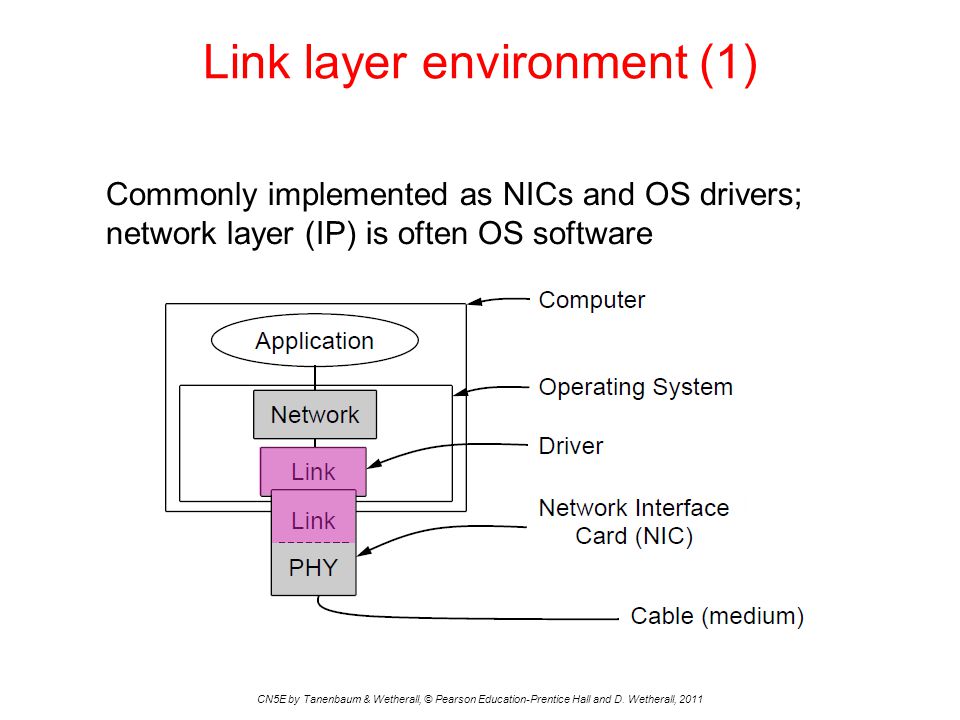 Link layer environment (1)

Commonly implemented as NICs and OS drivers; network layer (IP) is often OS software

Application

Network

Link

Link

PHY

Computer

Operating System

Driver

Network Interface Card (NIC)

Cable (medium)

CN5E by Tanenbaum & Wetherall, © Pearson Education-Prentice Hall and D. Wetherall, 2011